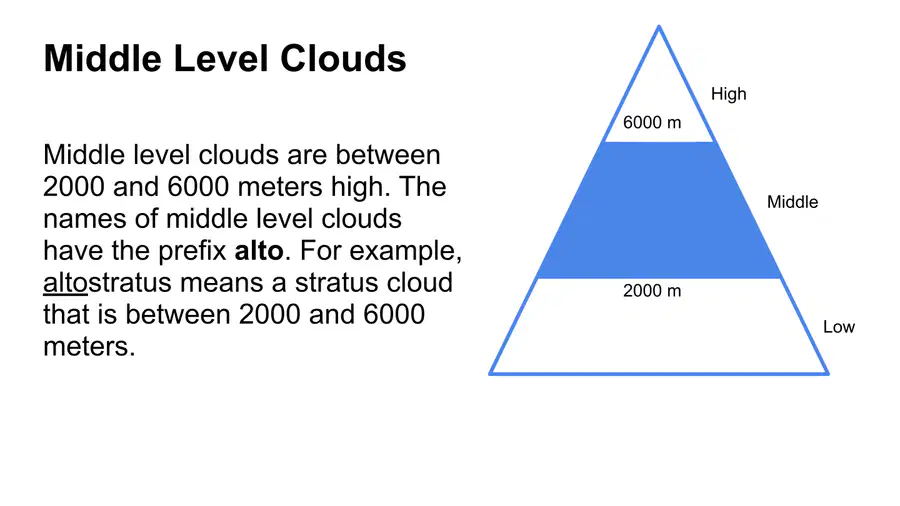 Middle Level Clouds

Middle level clouds are between 2000 and 6000 meters high. The names of middle level clouds have the prefix alto. For example, altostratus means a stratus cloud that is between 2000 and 6000 meters.

High
6000 m
Middle
2000 m
Low